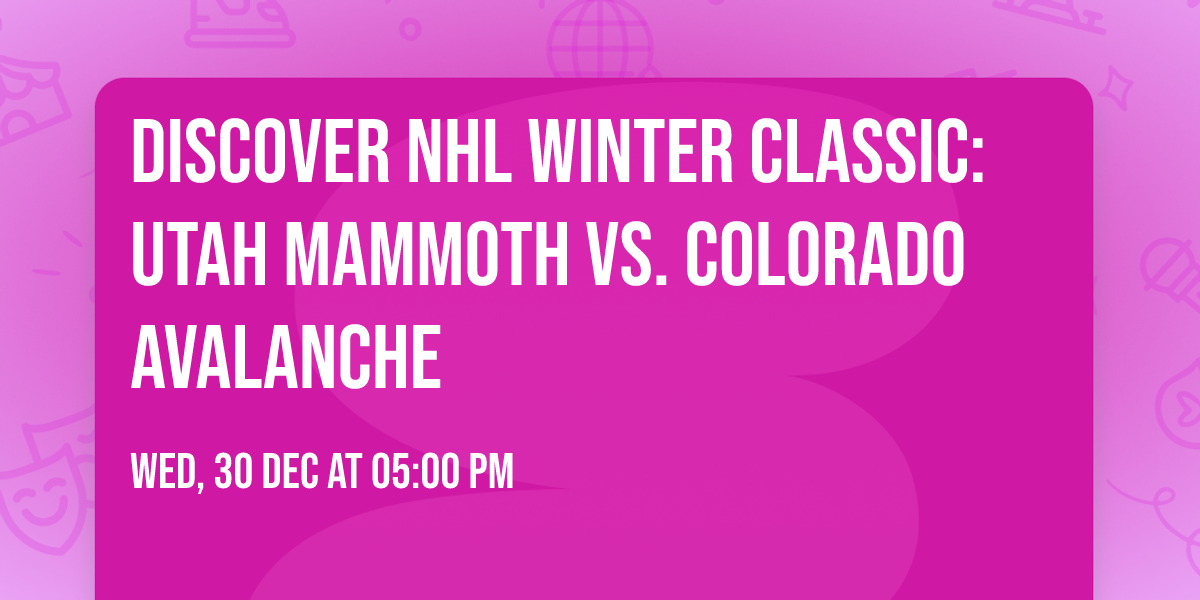 DISCOVER NHL WINTER CLASSIC: UTAH MAMMOTH VS. COLORADO AVALANCHE

WED, 30 DEC AT 05:00 PM